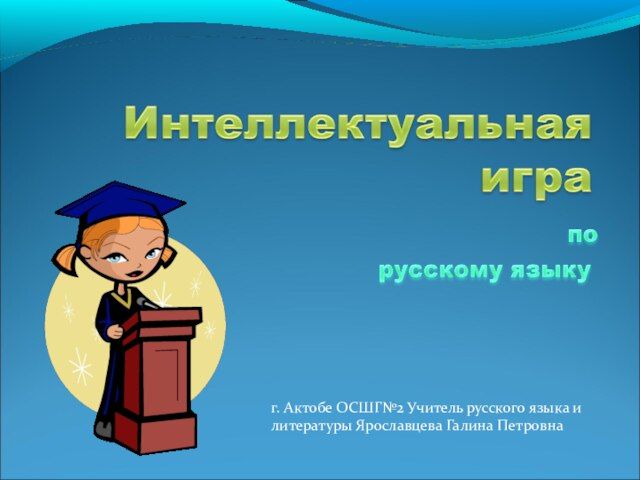 Интеллектуальная игра

по

русскому языку

г. Актобе ОСШГ№2 Учитель русского языка и литературы Ярославцева Галина Петровна